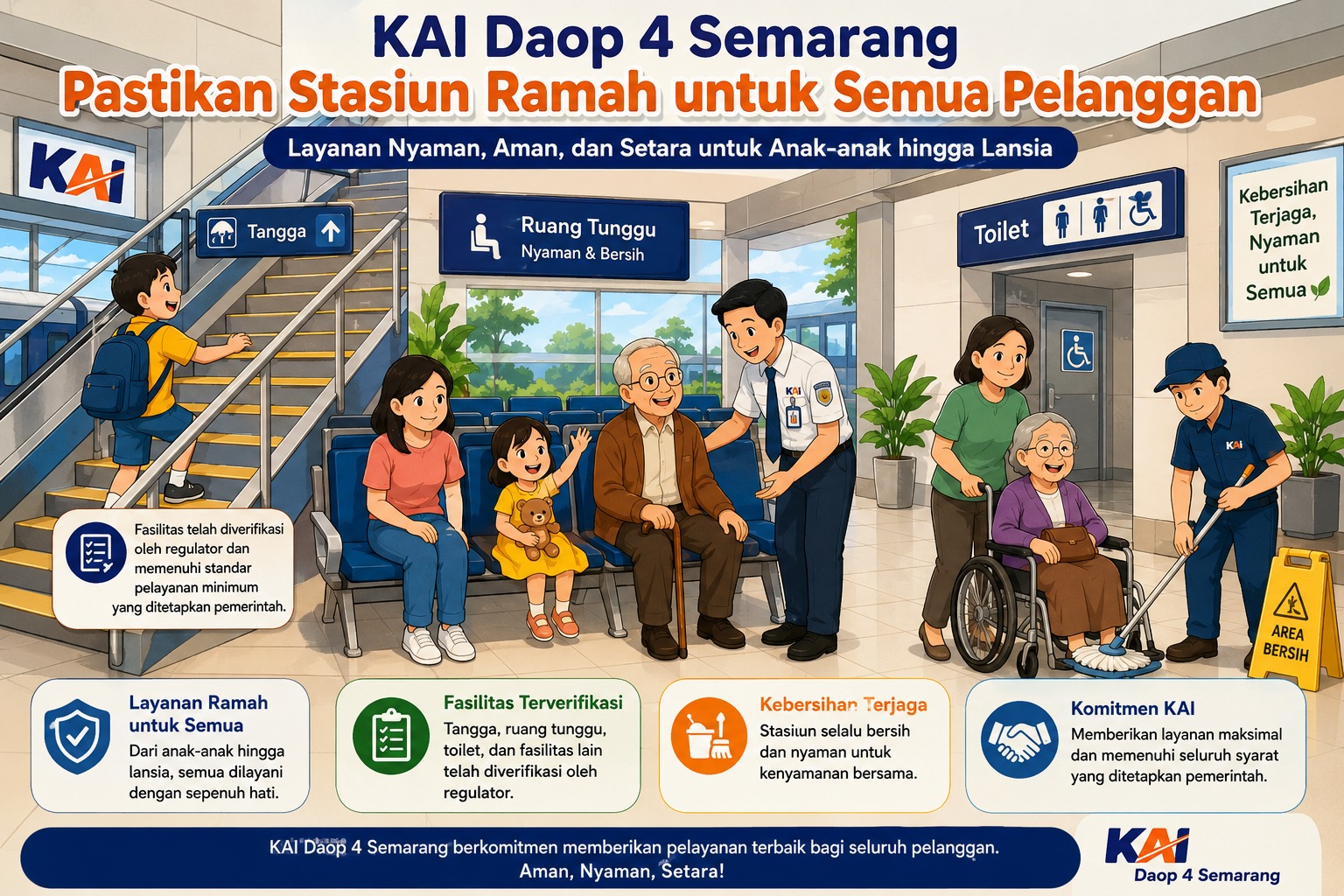 KAI Daop 4 Semarang
Pastikan Stasiun Ramah untuk Semua Pelanggan

Layanan Nyaman, Aman, dan Setara untuk Anak-anak hingga Lansia

KAI

Tangga

Ruang Tunggu
Nyaman & Bersih

Toilet

Kebersihan Terjaga, Nyaman untuk Semua

KAI

KAI

AREA BERSIH

Fasilitas telah diverifikasi oleh regulator dan memenuhi standar pelayanan minimum yang ditetapkan pemerintah.

Layanan Ramah untuk Semua
Dari anak-anak hingga lansia, semua dilayani dengan sepenuh hati.

Fasilitas Terverifikasi
Tangga, ruang tunggu, toilet, dan fasilitas lain telah diverifikasi oleh regulator.

Kebersihan Terjaga
Stasiun selalu bersih dan nyaman untuk kenyamanan bersama.

Komitmen KAI
Memberikan layanan maksimal dan memenuhi seluruh syarat yang ditetapkan pemerintah.

KAI Daop 4 Semarang berkomitmen memberikan pelayanan terbaik bagi seluruh pelanggan.
Aman, Nyaman, Setara!

KAI
Daop 4 Semarang